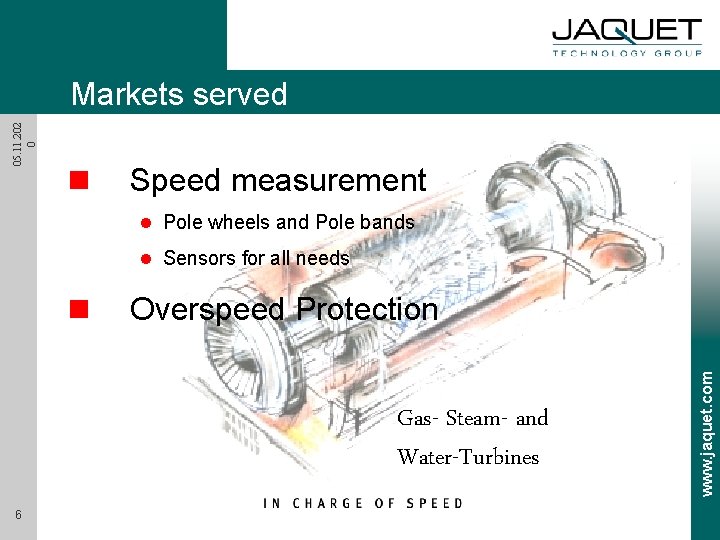 JAQUET
TECHNOLOGY GROUP

Markets served

05.11.2020

Speed measurement

Pole wheels and Pole bands

Sensors for all needs

Overspeed Protection

Gas- Steam- and Water-Turbines

www.jaquet.com

6

IN CHARGE OF SPEED